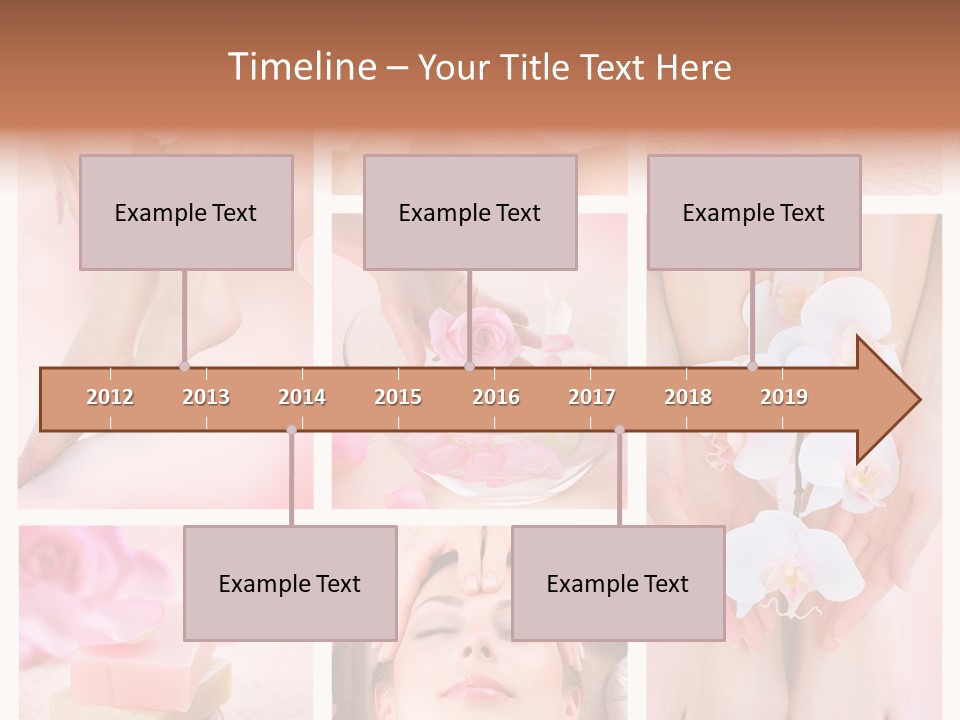 Timeline – Your Title Text Here

Example Text

Example Text

Example Text

2012 2013 2014 2015 2016 2017 2018 2019

Example Text

Example Text